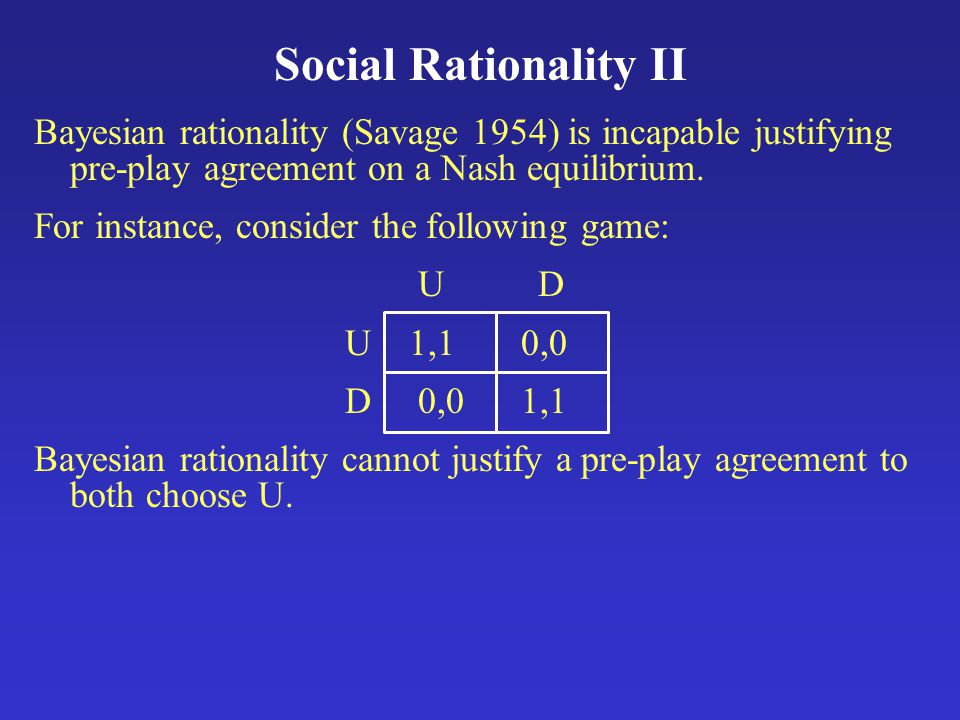 Social Rationality II

Bayesian rationality (Savage 1954) is incapable justifying pre-play agreement on a Nash equilibrium.

For instance, consider the following game:

|   | U | D |
|---|---|---|
| U | 1,1 | 0,0 |
| D | 0,0 | 1,1 |

Bayesian rationality cannot justify a pre-play agreement to both choose U.